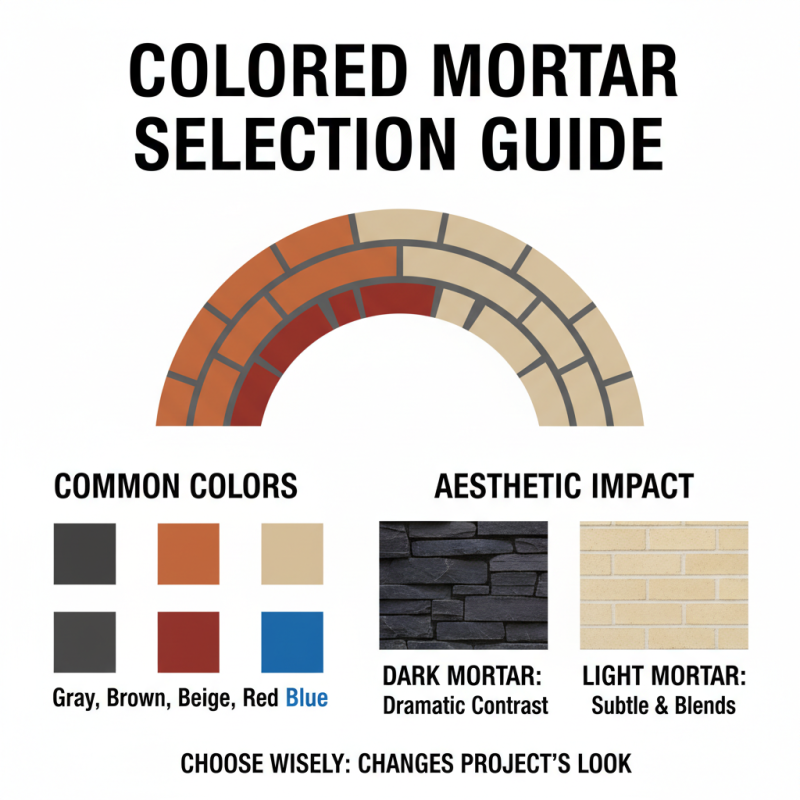 COLORED MORTAR SELECTION GUIDE

COMMON COLORS

Gray, Brown, Beige, Red Blue

AESTHETIC IMPACT

DARK MORTAR: Dramatic Contrast

LIGHT MORTAR: Subtle & Blends

CHOOSE WISELY: CHANGES PROJECT'S LOOK